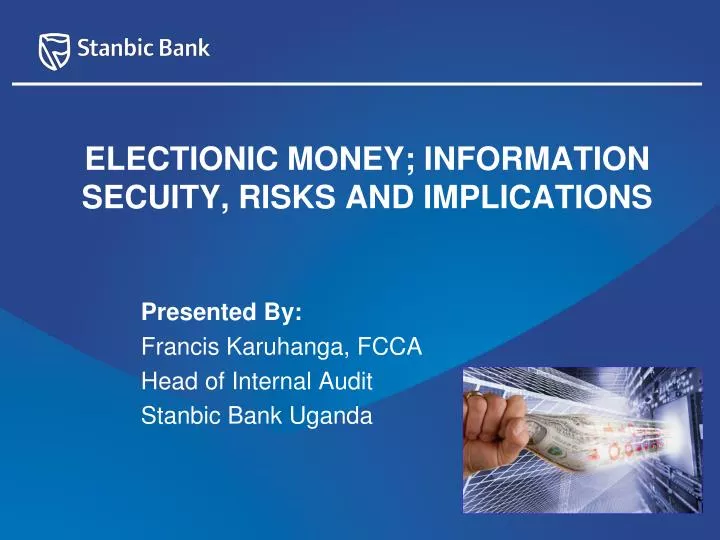 Stanbic Bank

ELECTIONIC MONEY; INFORMATION SECUITY, RISKS AND IMPLICATIONS

Presented By:
Francis Karuhanga, FCCA
Head of Internal Audit
Stanbic Bank Uganda